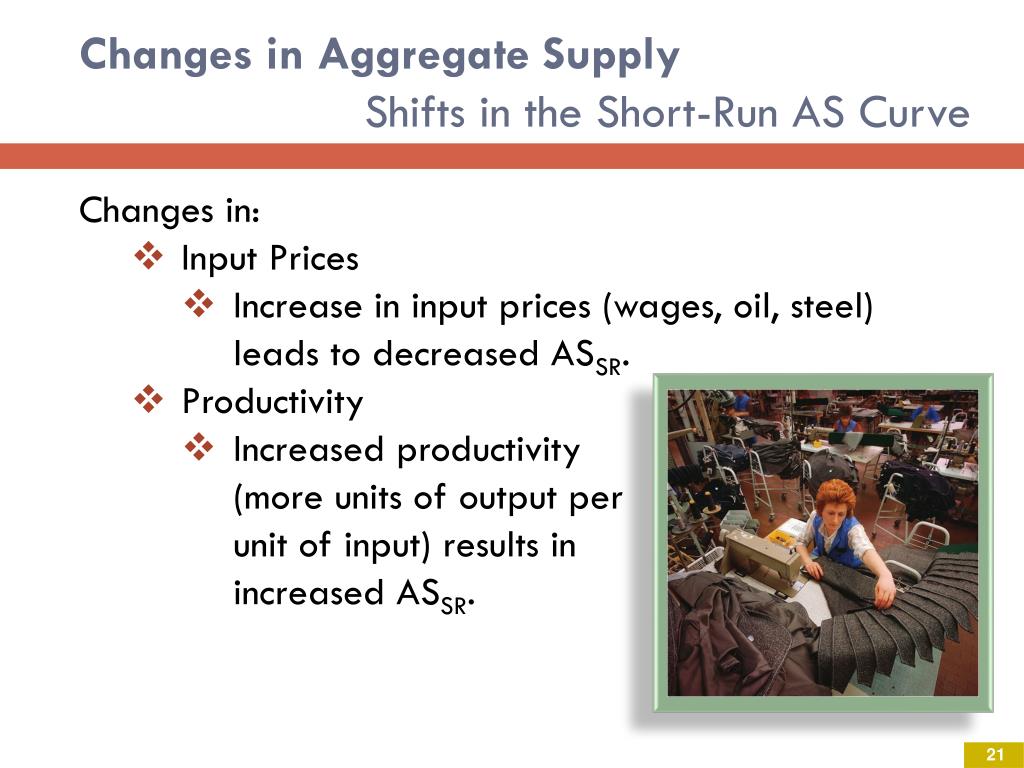 Changes in Aggregate Supply

Shifts in the Short-Run AS Curve

Changes in:

❖ Input Prices

❖ Increase in input prices (wages, oil, steel) leads to decreased $AS_{SR}$.

❖ Productivity

❖ Increased productivity (more units of output per unit of input) results in increased $AS_{SR}$.

21